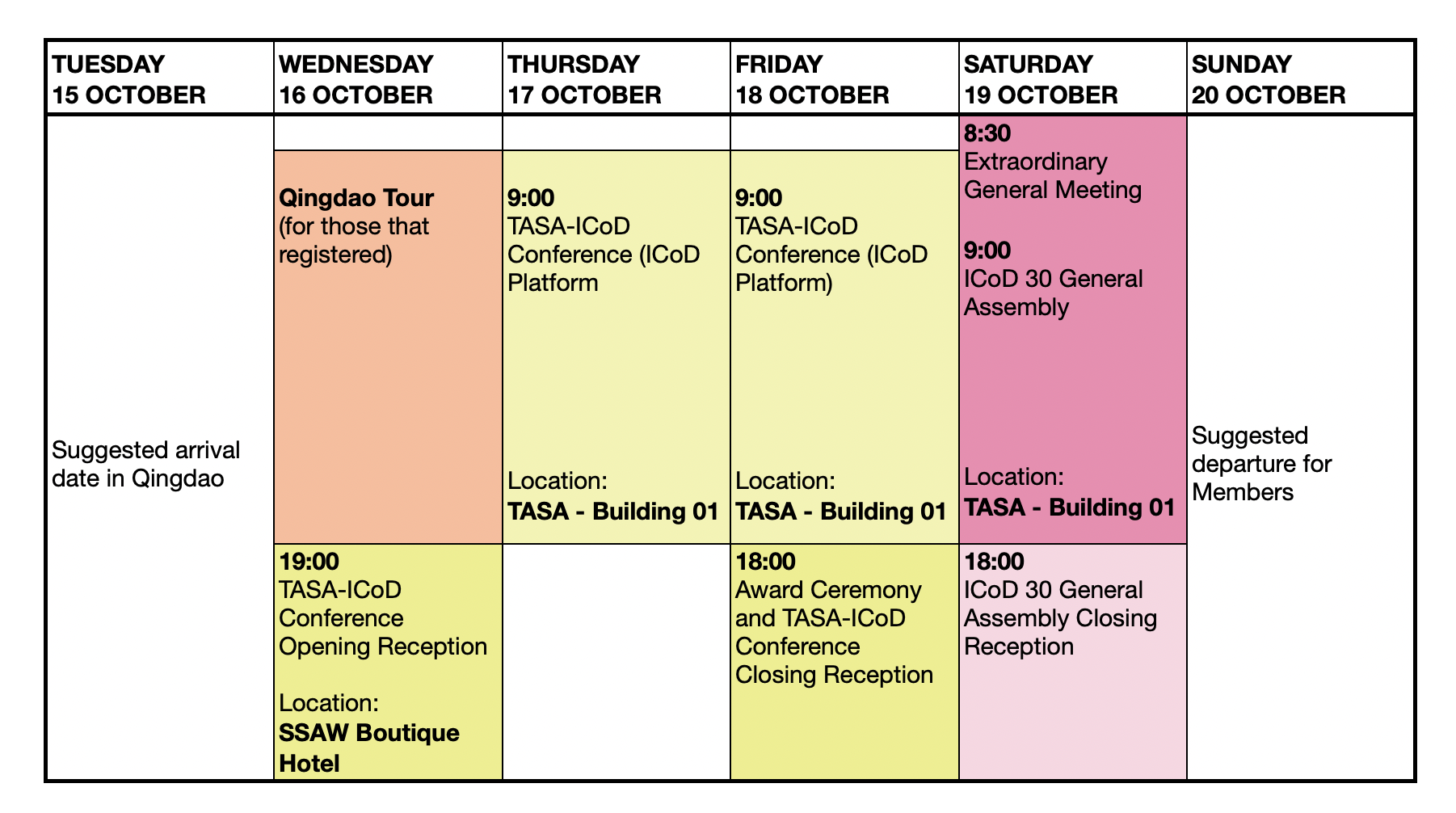 | TUESDAY 15 OCTOBER | WEDNESDAY 16 OCTOBER | THURSDAY 17 OCTOBER | FRIDAY 18 OCTOBER | SATURDAY 19 OCTOBER | SUNDAY 20 OCTOBER |
|---|---|---|---|---|---|
| Suggested arrival date in Qingdao | Qingdao Tour (for those that registered) | 9:00 TASA-ICoD Conference (ICoD Platform Location: TASA - Building 01 | 9:00 TASA-ICoD Conference (ICoD Platform) Location: TASA - Building 01 | 8:30 Extraordinary General Meeting 9:00 ICoD 30 General Assembly Location: TASA - Building 01 | Suggested departure for Members |
| | 19:00 TASA-ICoD Conference Opening Reception Location: SSAW Boutique Hotel | | 18:00 Award Ceremony and TASA-ICoD Conference Closing Reception | 18:00 ICoD 30 General Assembly Closing Reception | |